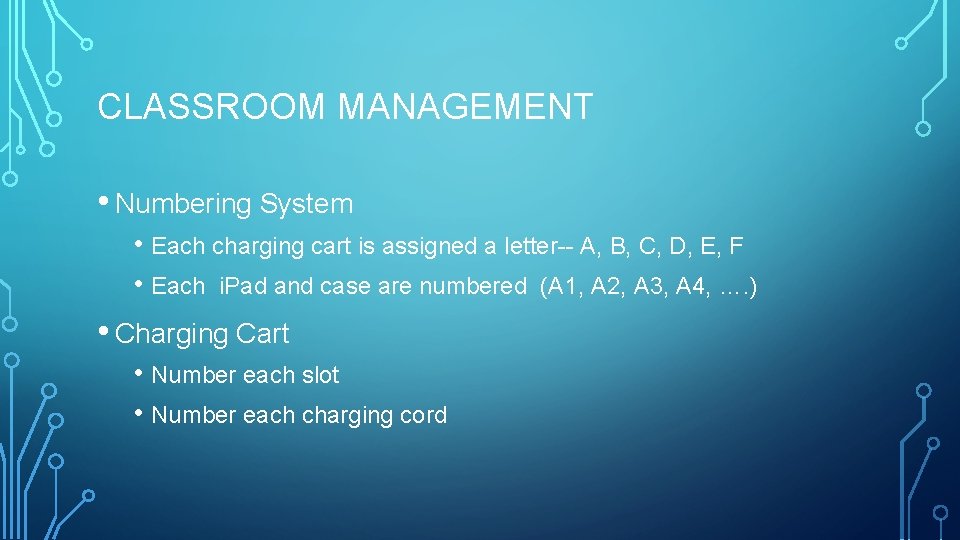 CLASSROOM MANAGEMENT

• Numbering System

• Each charging cart is assigned a letter-- A, B, C, D, E, F

• Each iPad and case are numbered (A1, A2, A3, A4, ….)

• Charging Cart

• Number each slot

• Number each charging cord